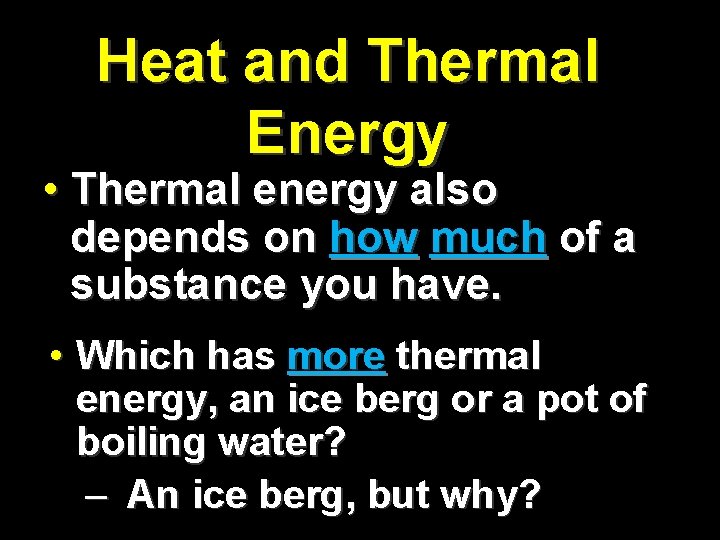 Heat and Thermal Energy

• Thermal energy also depends on how much of a substance you have.

• Which has more thermal energy, an ice berg or a pot of boiling water?

– An ice berg, but why?